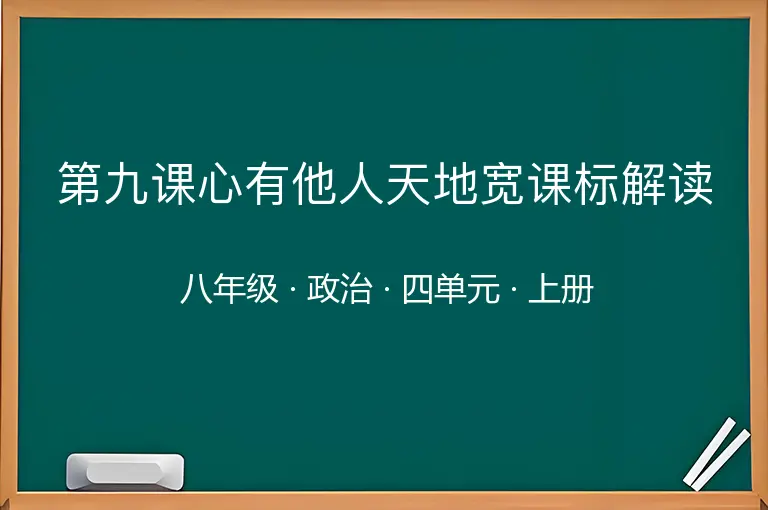 第九课心有他人天地宽课标解读

八年级 · 政治 · 四单元 · 上册